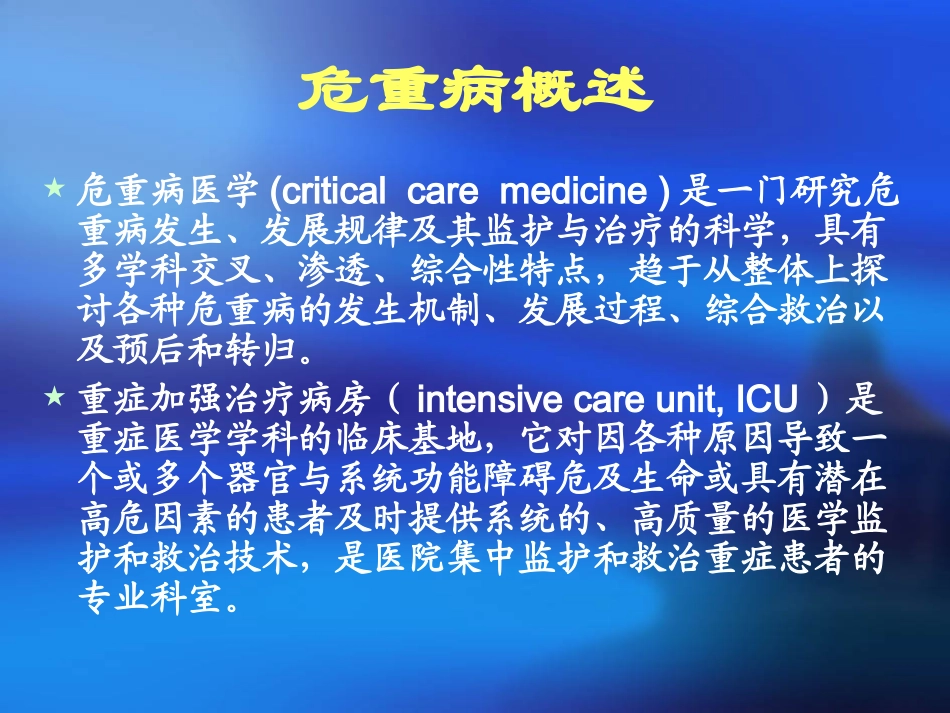 危重病概述

★ 危重病医学(critical care medicine)是一门研究危重病发生、发展规律及其监护与治疗的科学，具有多学科交叉、渗透、综合性特点，趋于从整体上探讨各种危重病的发生机制、发展过程、综合救治以及预后和转归。

★ 重症加强治疗病房（intensive care unit, ICU）是重症医学学科的临床基地，它对因各种原因导致一个或多个器官与系统功能障碍危及生命或具有潜在高危因素的患者及时提供系统的、高质量的医学监护和救治技术，是医院集中监护和救治重症患者的专业科室。